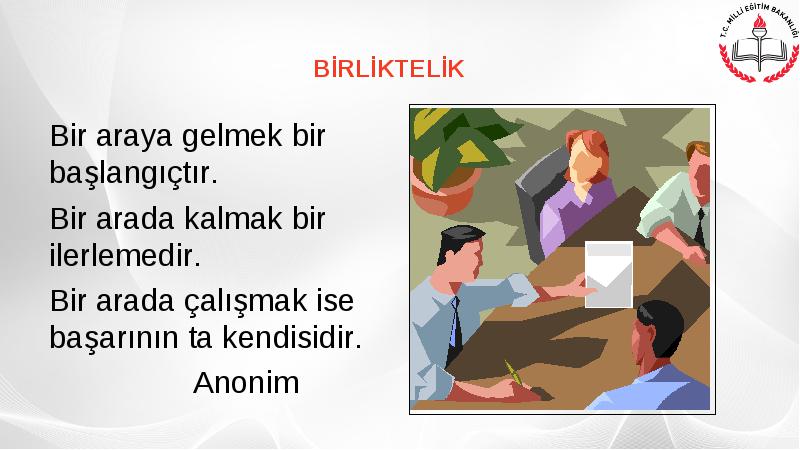 T.C. MİLLİ EĞİTİM BAKANLIĞI

BİRLİKTELİK

Bir araya gelmek bir başlangıçtır.

Bir arada kalmak bir ilerlemedir.

Bir arada çalışmak ise başarının ta kendisidir.

Anonim